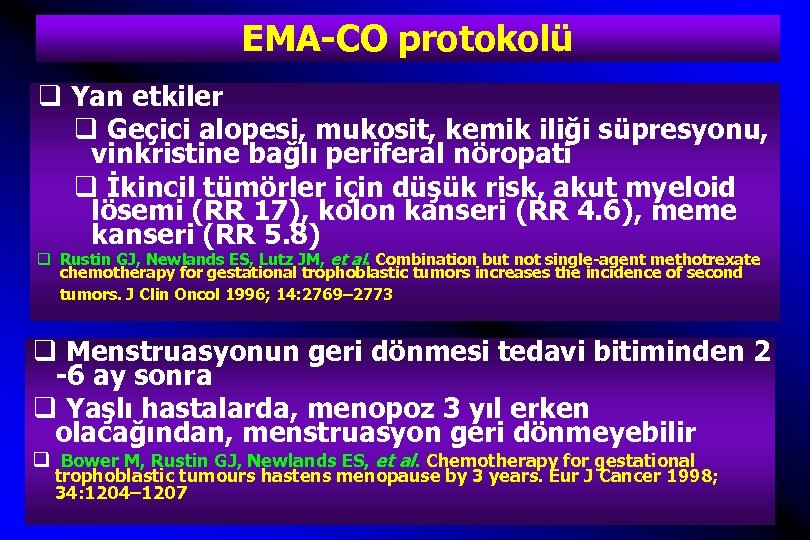 EMA-CO protokolü

❑ Yan etkiler

❑ Geçici alopesi, mukosit, kemik iliği süpresyonu, vinkristine bağlı periferal nöropati

❑ İkincil tümörler için düşük risk, akut myeloid lösemi (RR 17), kolon kanseri (RR 4.6), meme kanseri (RR 5.8)

❑ Rustin GJ, Newlands ES, Lutz JM, et al. Combination but not single-agent methotrexate chemotherapy for gestational trophoblastic tumors increases the incidence of second tumors. J Clin Oncol 1996; 14:2769–2773

❑ Menstruasyonun geri dönmesi tedavi bitiminden 2 -6 ay sonra

❑ Yaşlı hastalarda, menopoz 3 yıl erken olacağından, menstruasyon geri dönmeyebilir

❑ Bower M, Rustin GJ, Newlands ES, et al. Chemotherapy for gestational trophoblastic tumours hastens menopause by 3 years. Eur J Cancer 1998; 34:1204–1207